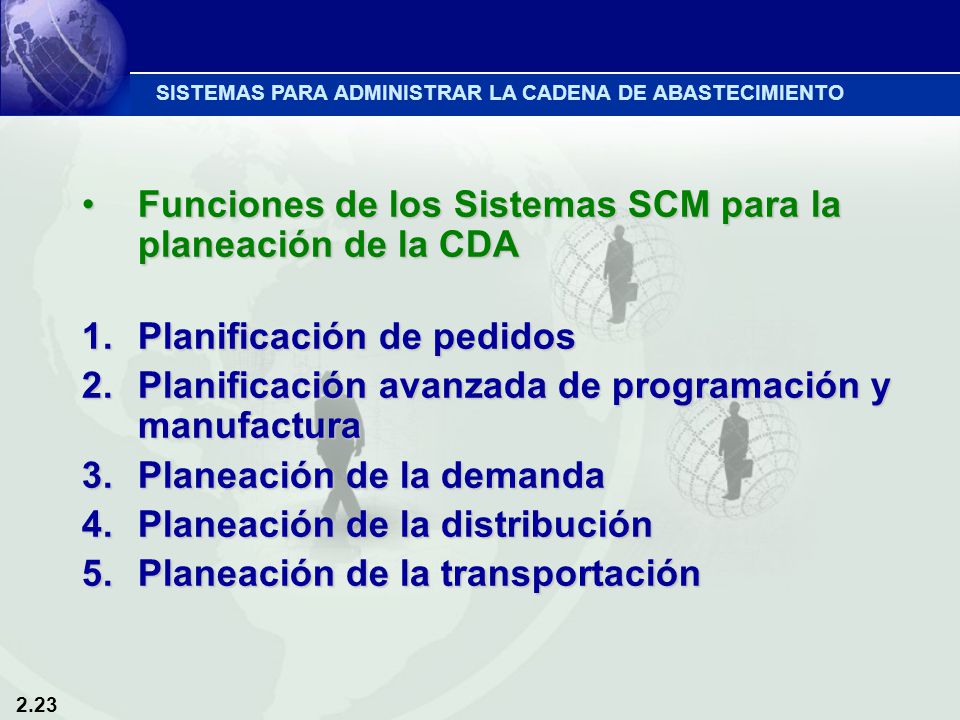 SISTEMAS PARA ADMINISTRAR LA CADENA DE ABASTECIMIENTO

• Funciones de los Sistemas SCM para la planeación de la CDA

1. Planificación de pedidos
2. Planificación avanzada de programación y manufactura
3. Planeación de la demanda
4. Planeación de la distribución
5. Planeación de la transportación

2.23